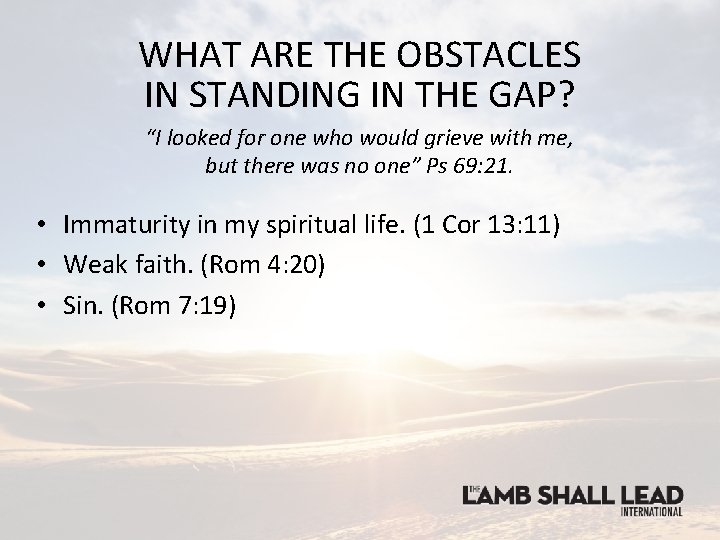 WHAT ARE THE OBSTACLES IN STANDING IN THE GAP?

"I looked for one who would grieve with me, but there was no one" Ps 69:21.

• Immaturity in my spiritual life. (1 Cor 13:11)
• Weak faith. (Rom 4:20)
• Sin. (Rom 7:19)

THE LAMB SHALL LEAD INTERNATIONAL